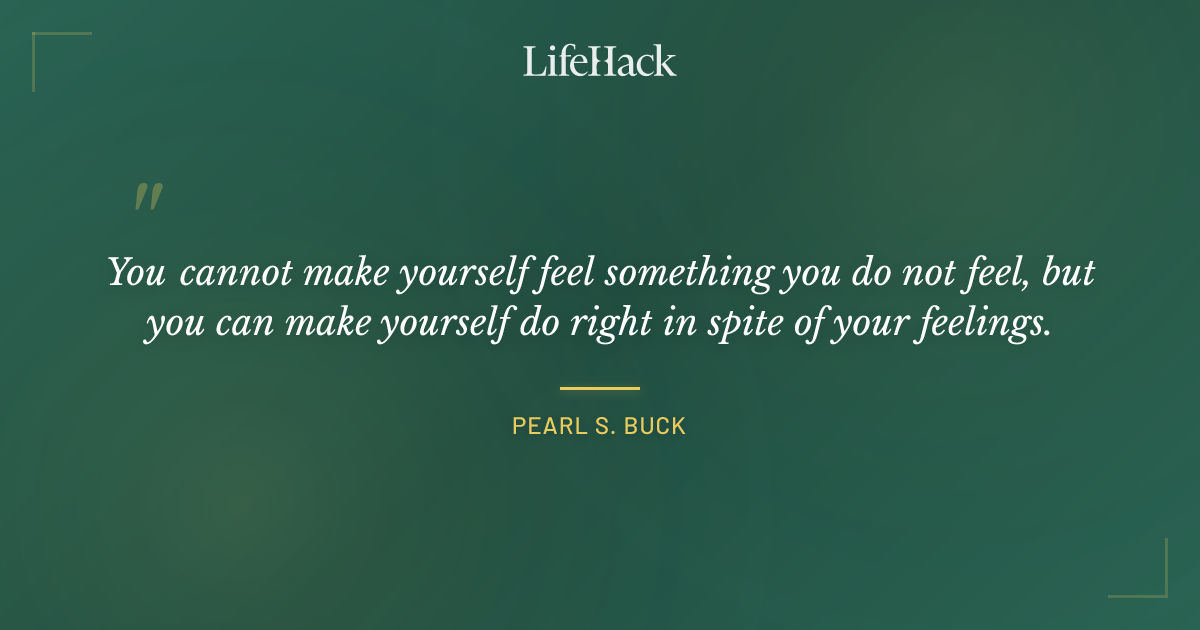 LifeHack

"

You cannot make yourself feel something you do not feel, but you can make yourself do right in spite of your feelings.

PEARL S. BUCK